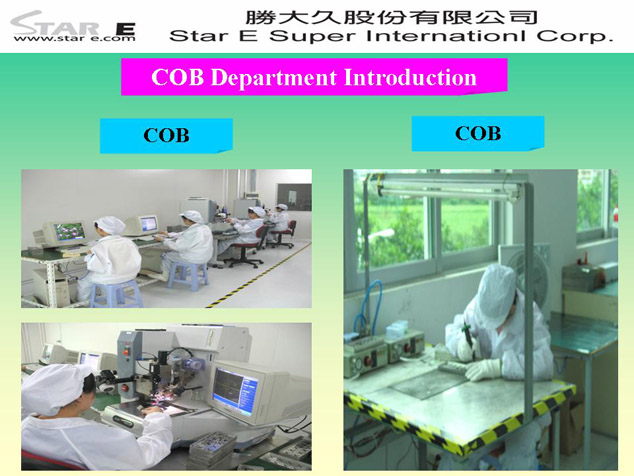 STAR E
www.star e.com

勝大久股份有限公司
Star E Super Internationl Corp.

COB Department Introduction

COB

COB